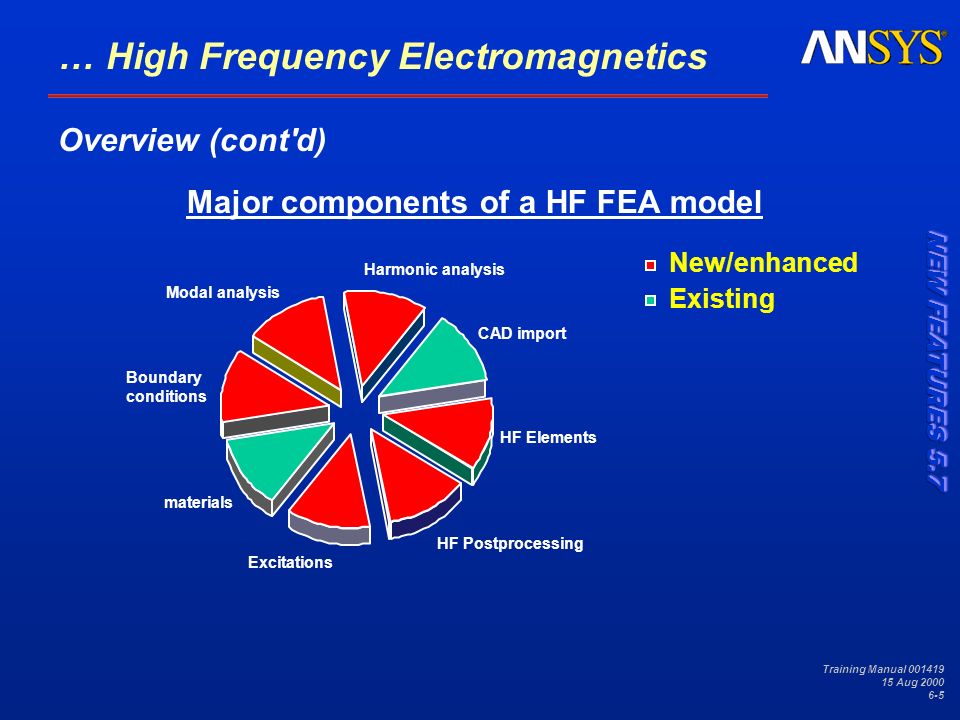 … High Frequency Electromagnetics

ANSYS

Overview (cont'd)

Major components of a HF FEA model

Harmonic analysis
Modal analysis
CAD import
Boundary conditions
HF Elements
materials
HF Postprocessing
Excitations

New/enhanced
Existing

NEW FEATURES 5.7

Training Manual 001419
15 Aug 2000
6-5